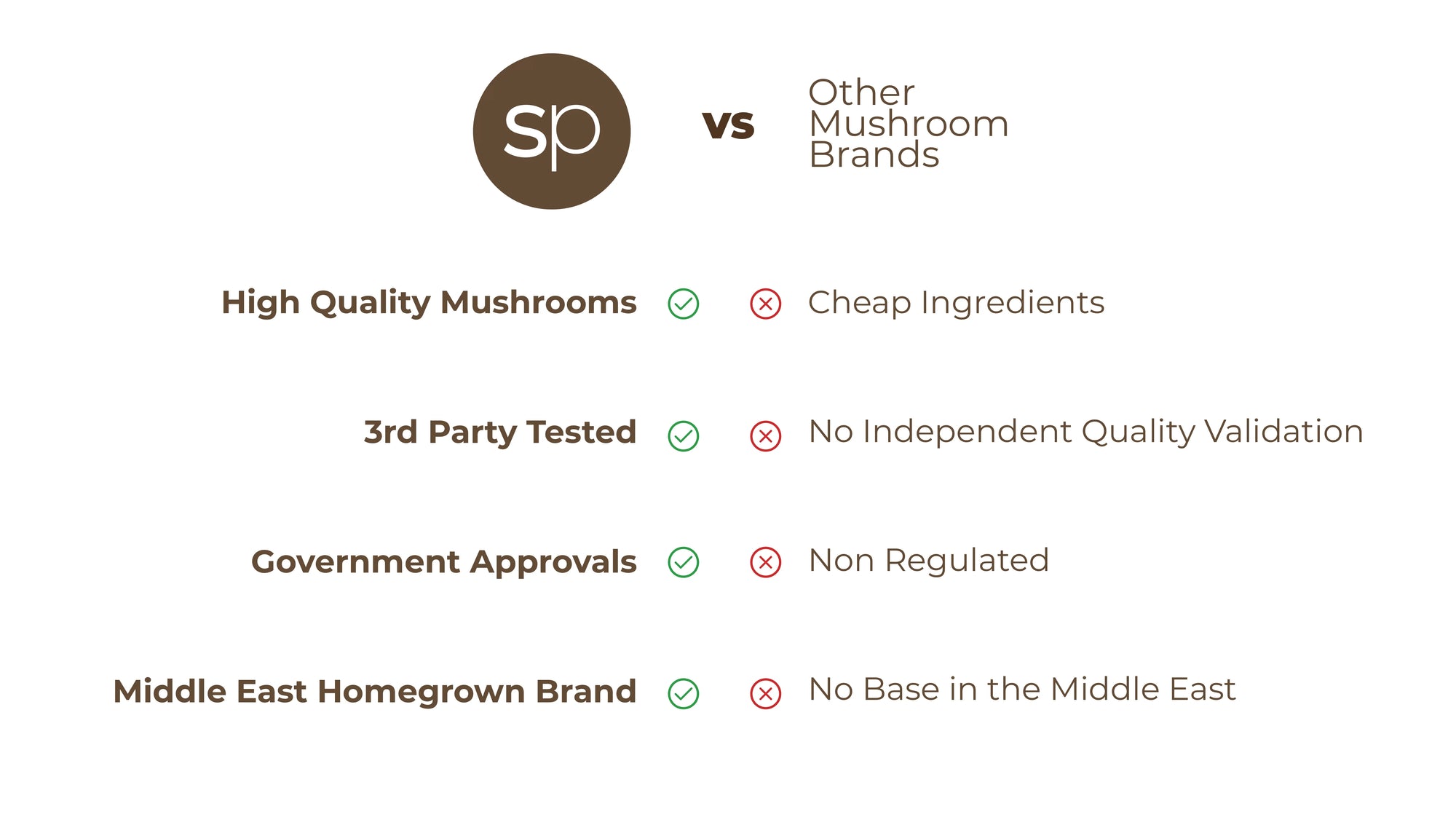 sp

vs

Other Mushroom Brands

High Quality Mushrooms

Cheap Ingredients

3rd Party Tested

No Independent Quality Validation

Government Approvals

Non Regulated

Middle East Homegrown Brand

No Base in the Middle East